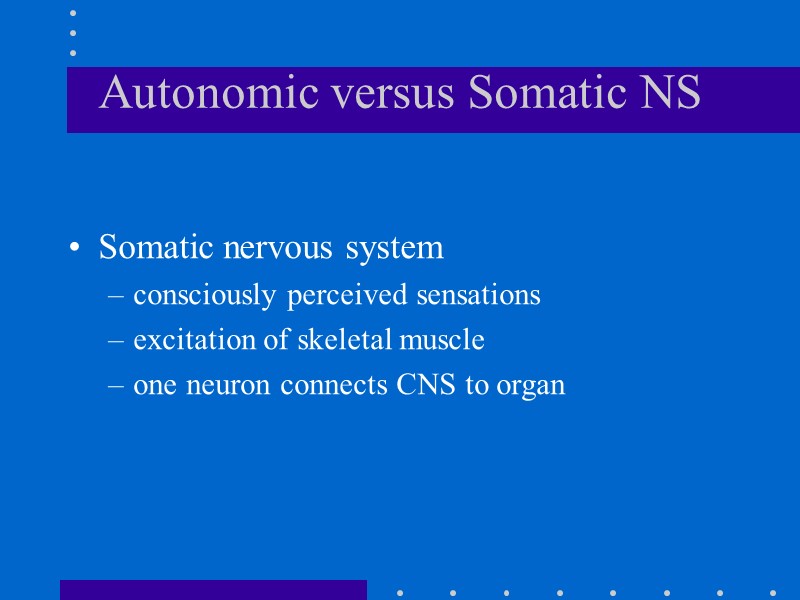 Autonomic versus Somatic NS

• Somatic nervous system
– consciously perceived sensations
– excitation of skeletal muscle
– one neuron connects CNS to organ